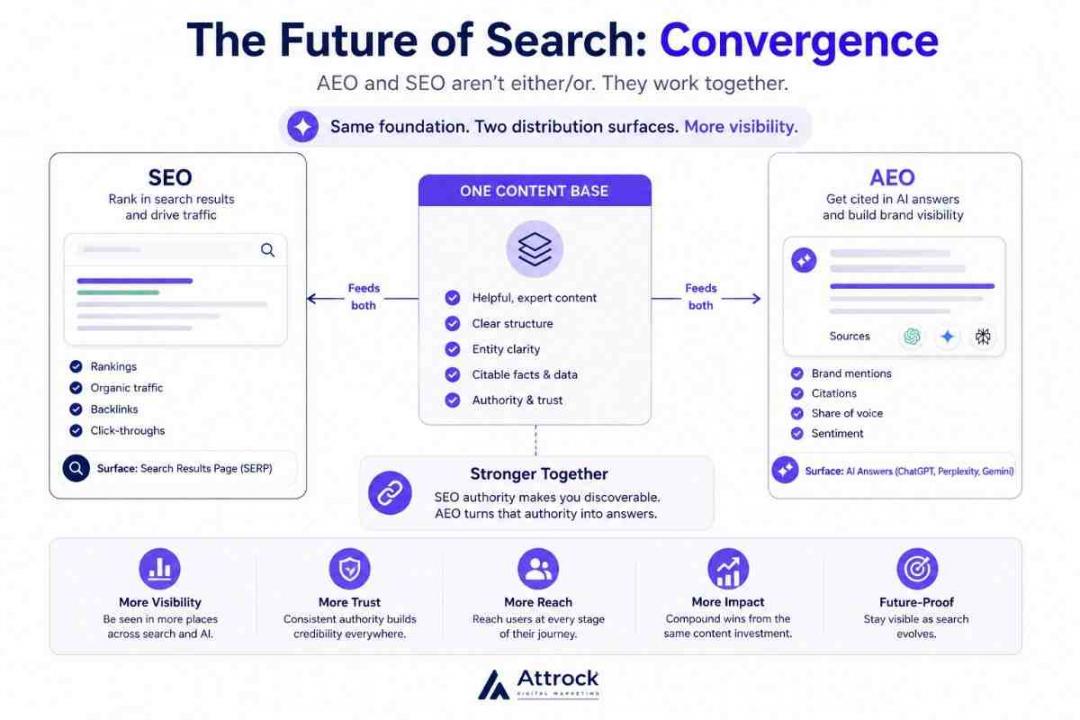 The Future of Search: Convergence

AEO and SEO aren't either/or. They work together.

Same foundation. Two distribution surfaces. More visibility.

SEO
Rank in search results and drive traffic

Rankings
Organic traffic
Backlinks
Click-throughs

Surface: Search Results Page (SERP)

Feeds both

ONE CONTENT BASE

Helpful, expert content
Clear structure
Entity clarity
Citable facts & data
Authority & trust

Feeds both

AEO
Get cited in AI answers and build brand visibility

Sources

Brand mentions
Citations
Share of voice
Sentiment

Surface: AI Answers (ChatGPT, Perplexity, Gemini)

Stronger Together
SEO authority makes you discoverable.
AEO turns that authority into answers.

More Visibility
Be seen in more places across search and AI.

More Trust
Consistent authority builds credibility everywhere.

More Reach
Reach users at every stage of their journey.

More Impact
Compound wins from the same content investment.

Future-Proof
Stay visible as search evolves.

Attrock
DIGITAL MARKETING